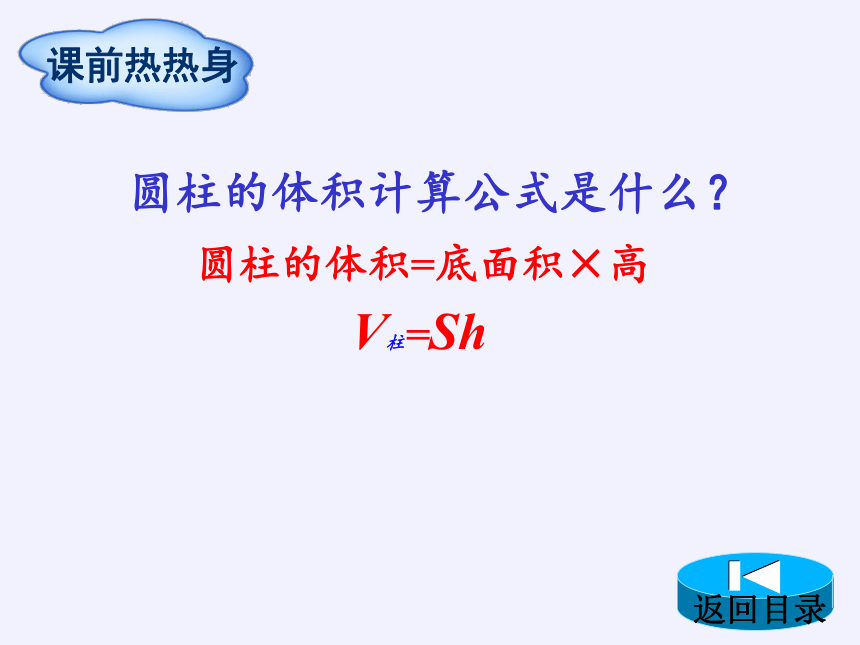 课前热热身

圆柱的体积计算公式是什么？

圆柱的体积=底面积×高

$V_{柱}=Sh$

返回目录